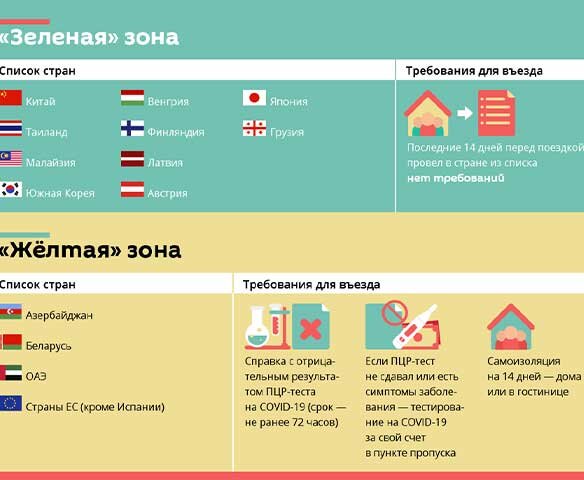 «Зеленая» зона

Список стран

Китай
Таиланд
Малайзия
Южная Корея

Венгрия
Финляндия
Латвия
Австрия

Япония
Грузия

Требования для въезда

Последние 14 дней перед поездкой провел в стране из списка
нет требований

«Жёлтая» зона

Список стран

Азербайджан
Беларусь
ОАЭ
Страны ЕС (кроме Испании)

Требования для въезда

Справка с отрицательным результатом ПЦР-теста на COVID-19 (срок — не ранее 72 часов)

Если ПЦР-тест не сдавал или есть симптомы заболевания — тестирование на COVID-19 за свой счет в пункте пропуска

Самоизоляция на 14 дней — дома или в гостинице